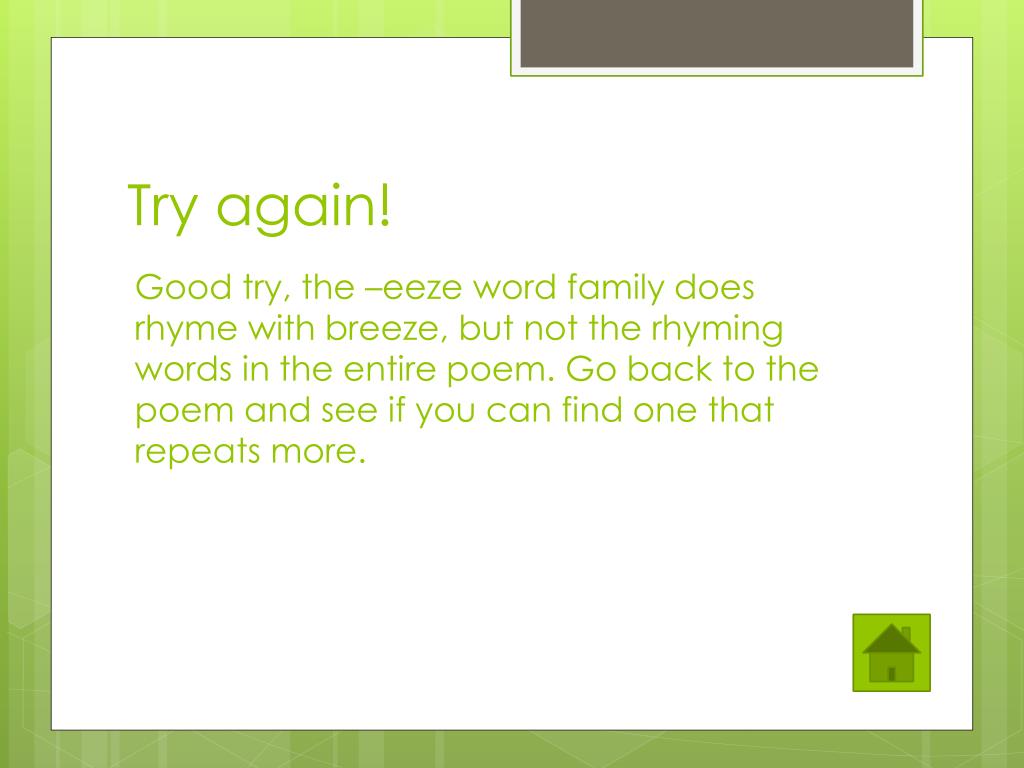 Try again!

Good try, the –eeze word family does rhyme with breeze, but not the rhyming words in the entire poem. Go back to the poem and see if you can find one that repeats more.